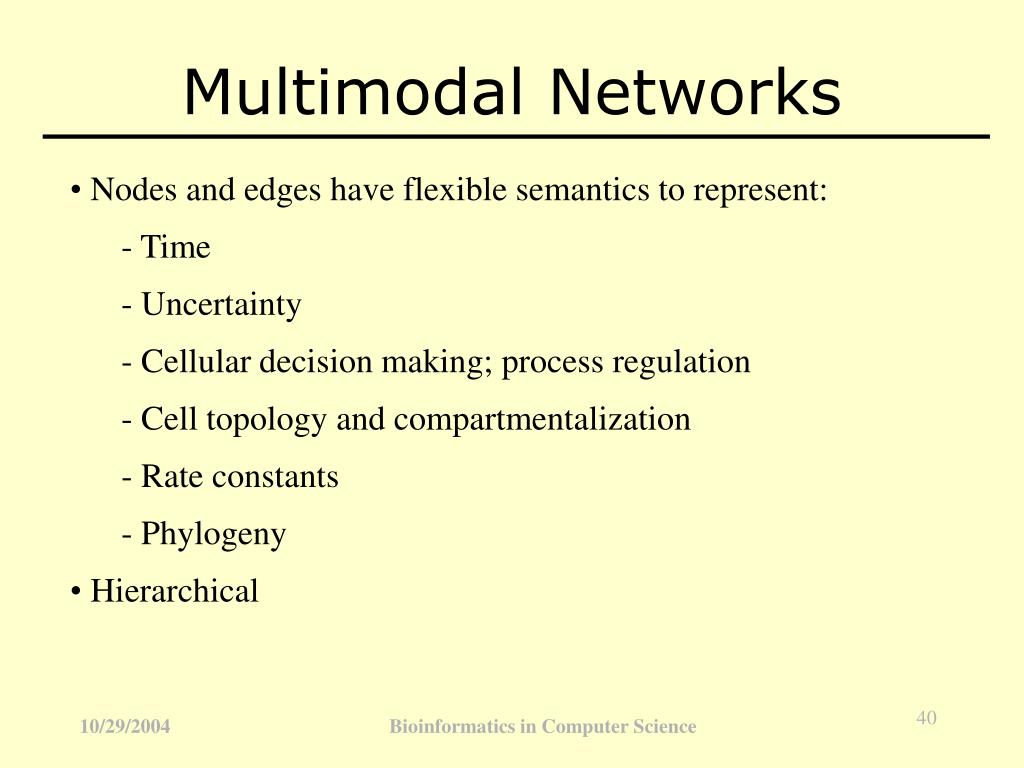 Multimodal Networks

• Nodes and edges have flexible semantics to represent:

- Time

- Uncertainty

- Cellular decision making; process regulation

- Cell topology and compartmentalization

- Rate constants

- Phylogeny

• Hierarchical

10/29/2004

Bioinformatics in Computer Science

40